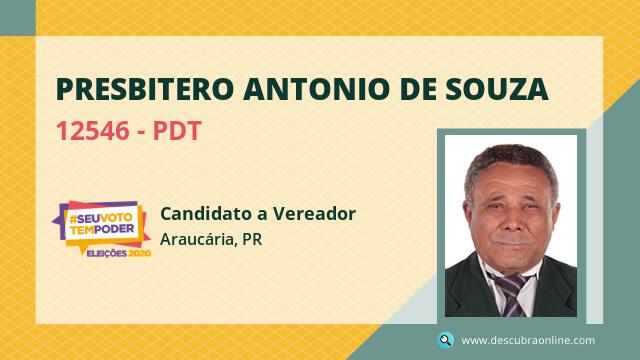 PRESBITERO ANTONIO DE SOUZA
12546 - PDT

#SEUVOTO TEMPODER
ELEIÇÕES 2020

Candidato a Vereador
Araucária, PR

www.descubraonline.com